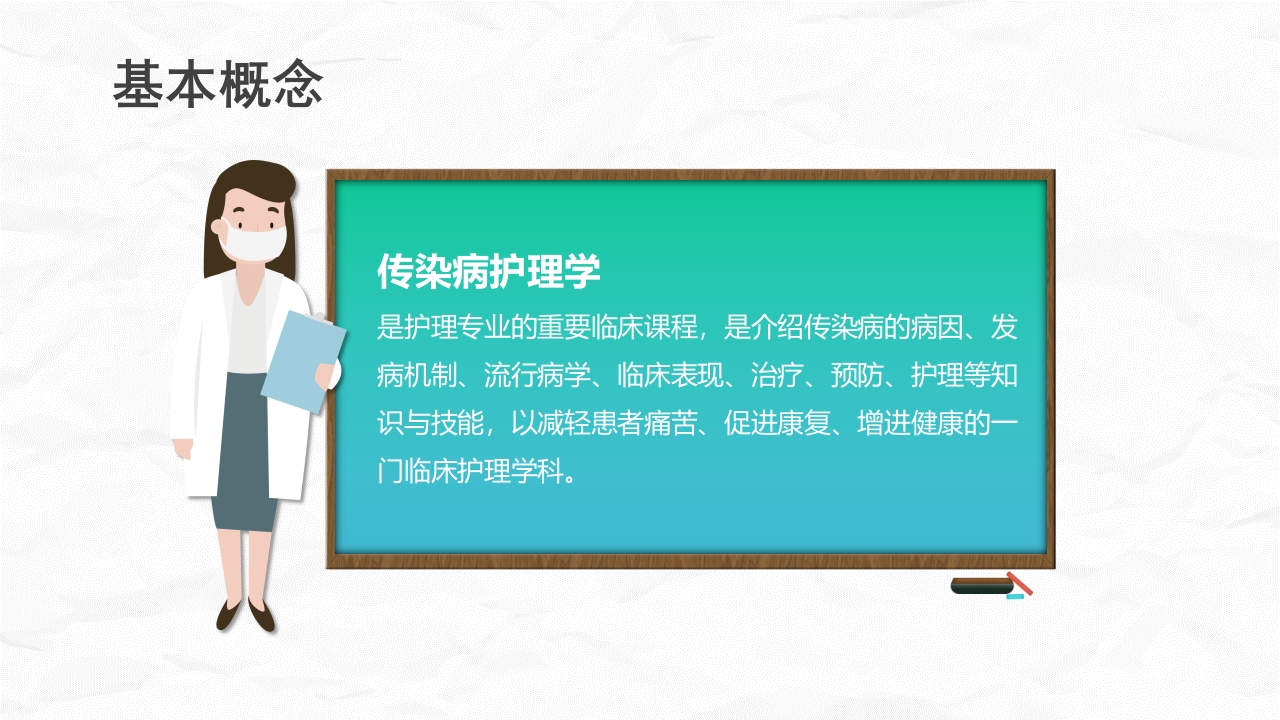 基本概念

传染病护理学

是护理专业的重要临床课程，是介绍传染病的病因、发病机制、流行病学、临床表现、治疗、预防、护理等知识与技能，以减轻患者痛苦、促进康复、增进健康的一门临床护理学科。